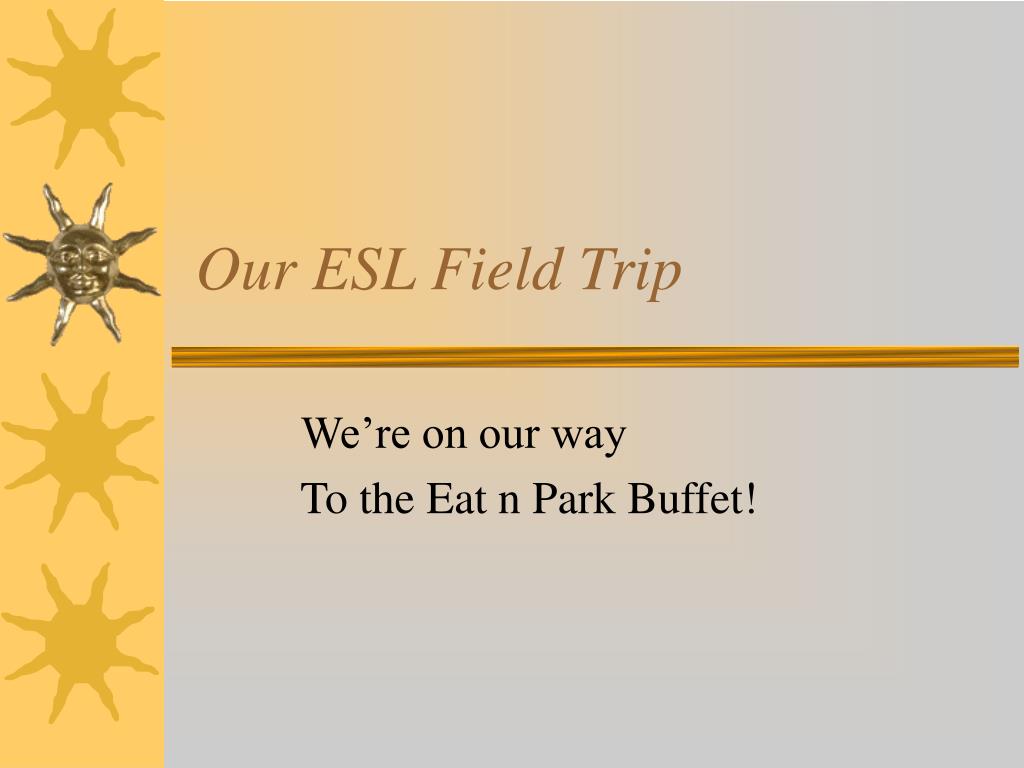 Our ESL Field Trip

We’re on our way
To the Eat n Park Buffet!